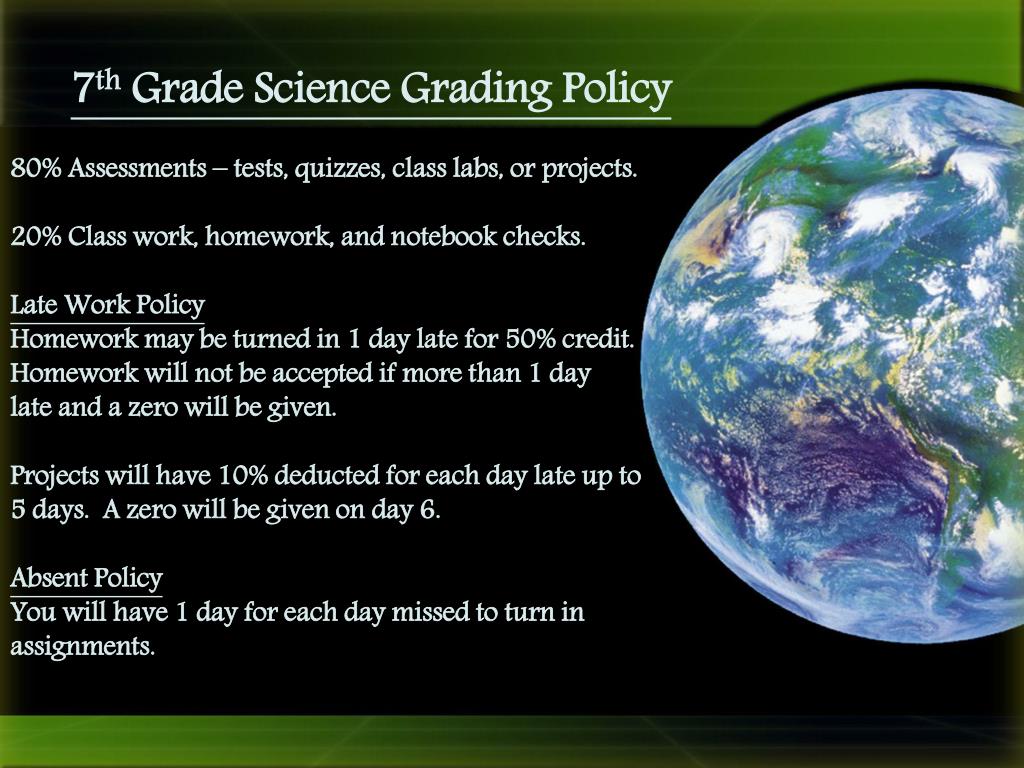 7th Grade Science Grading Policy

80% Assessments – tests, quizzes, class labs, or projects.

20% Class work, homework, and notebook checks.

Late Work Policy
Homework may be turned in 1 day late for 50% credit. Homework will not be accepted if more than 1 day late and a zero will be given.

Projects will have 10% deducted for each day late up to 5 days. A zero will be given on day 6.

Absent Policy
You will have 1 day for each day missed to turn in assignments.